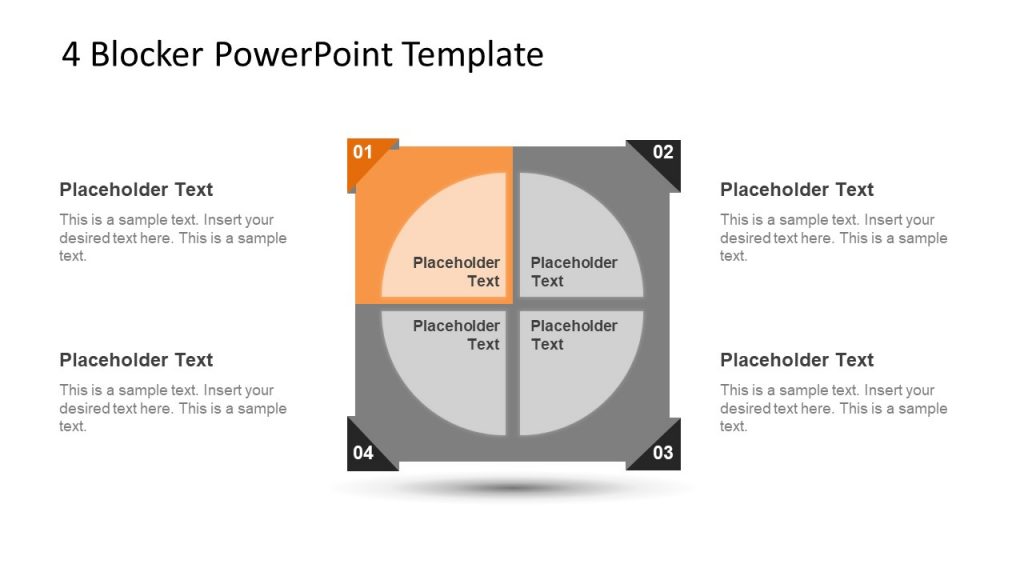 4 Blocker PowerPoint Template

Placeholder Text

This is a sample text. Insert your desired text here. This is a sample text.

Placeholder Text

This is a sample text. Insert your desired text here. This is a sample text.

01

02

Placeholder Text

Placeholder Text

Placeholder Text

Placeholder Text

04

03

Placeholder Text

This is a sample text. Insert your desired text here. This is a sample text.

Placeholder Text

This is a sample text. Insert your desired text here. This is a sample text.